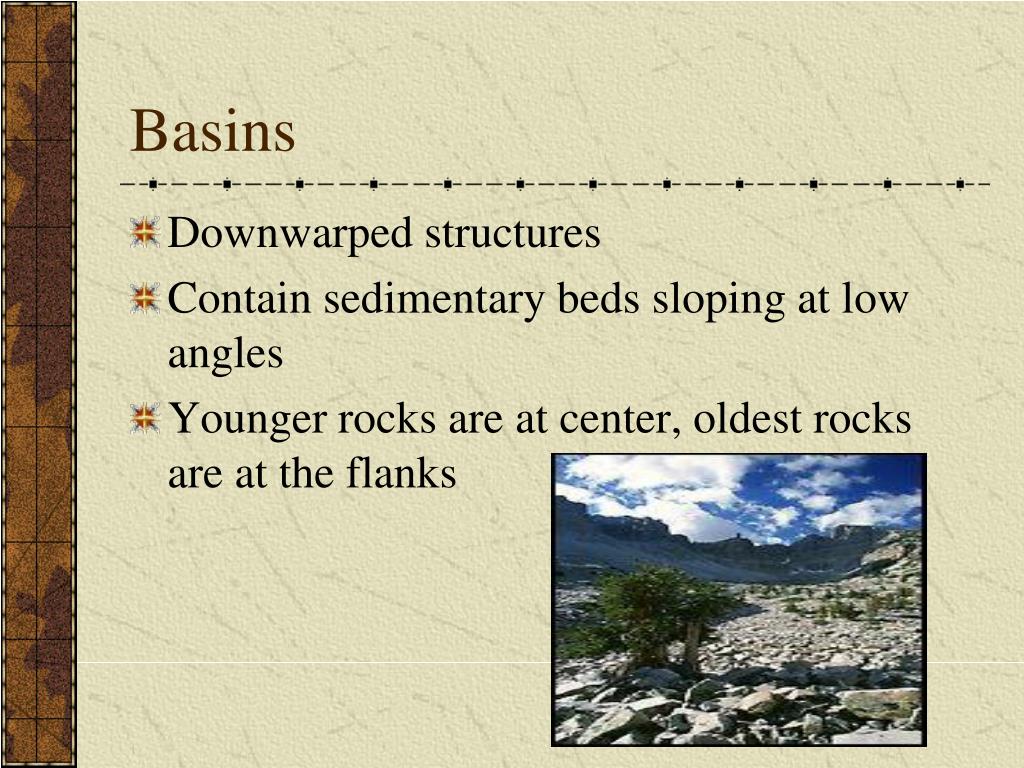 Basins

Downwarped structures

Contain sedimentary beds sloping at low angles

Younger rocks are at center, oldest rocks are at the flanks